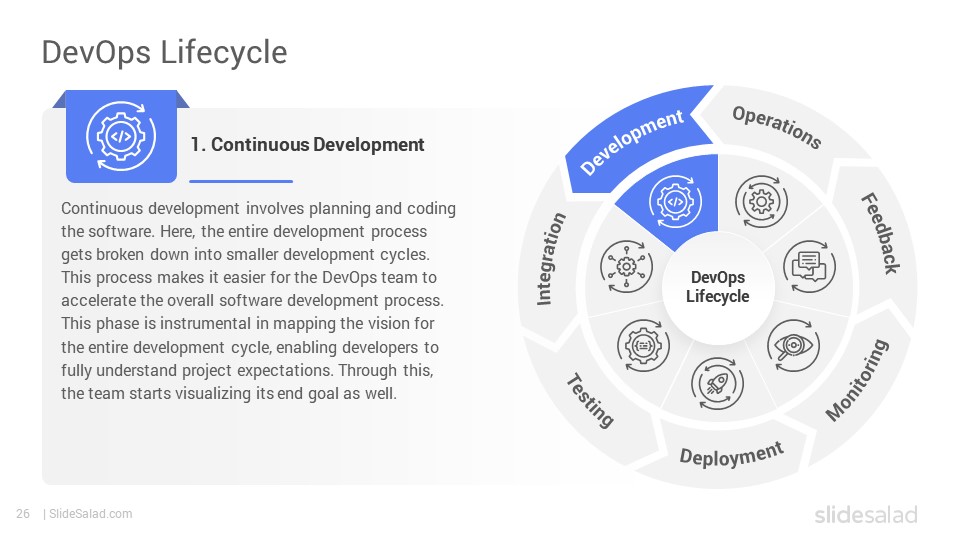 DevOps Lifecycle

1. Continuous Development

Continuous development involves planning and coding the software. Here, the entire development process gets broken down into smaller development cycles. This process makes it easier for the DevOps team to accelerate the overall software development process. This phase is instrumental in mapping the vision for the entire development cycle, enabling developers to fully understand project expectations. Through this, the team starts visualizing its end goal as well.

Development
Operations
Feedback
Monitoring
Deployment
Testing
Integration

DevOps Lifecycle

26 | SlideSalad.com

slidesalad